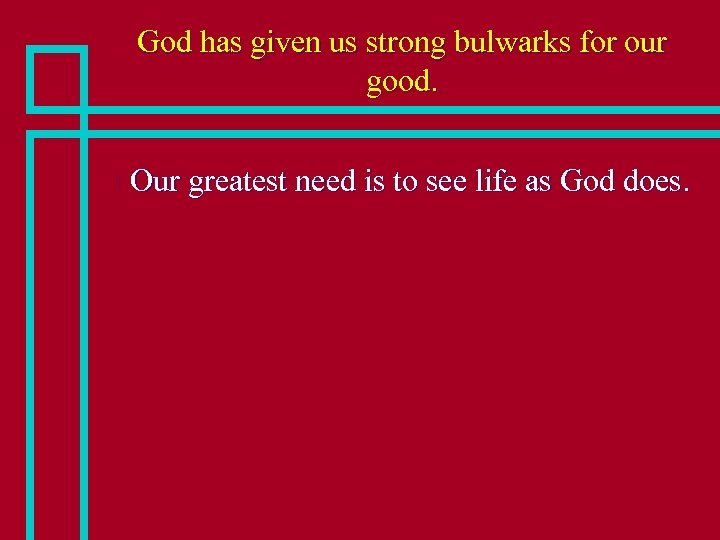 God has given us strong bulwarks for our good.

Our greatest need is to see life as God does.